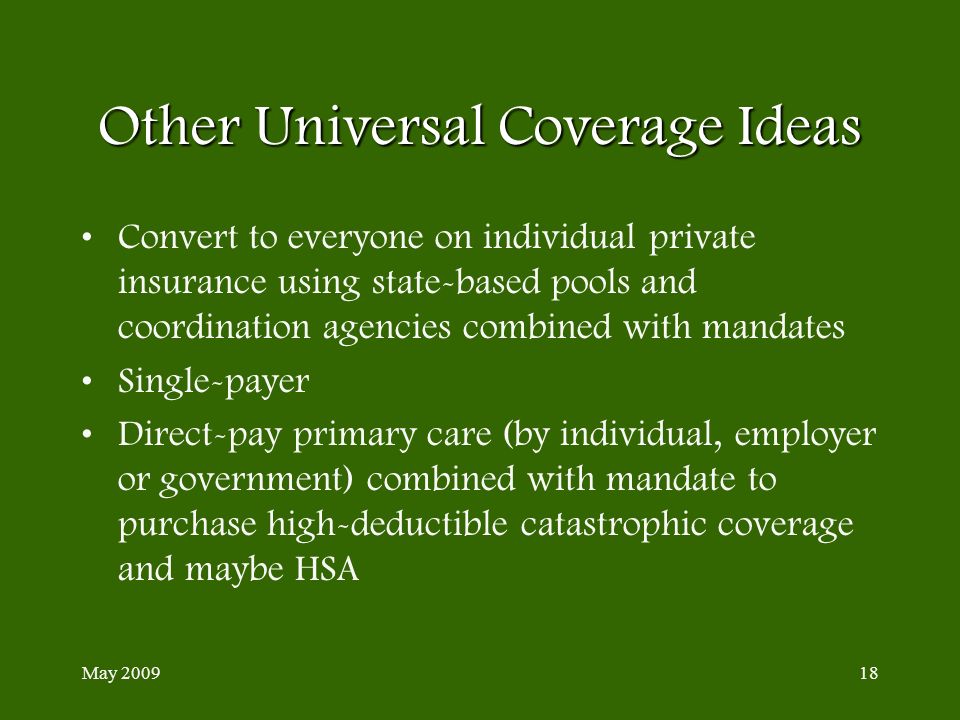 Other Universal Coverage Ideas

• Convert to everyone on individual private insurance using state-based pools and coordination agencies combined with mandates
• Single-payer
• Direct-pay primary care (by individual, employer or government) combined with mandate to purchase high-deductible catastrophic coverage and maybe HSA

May 2009

18